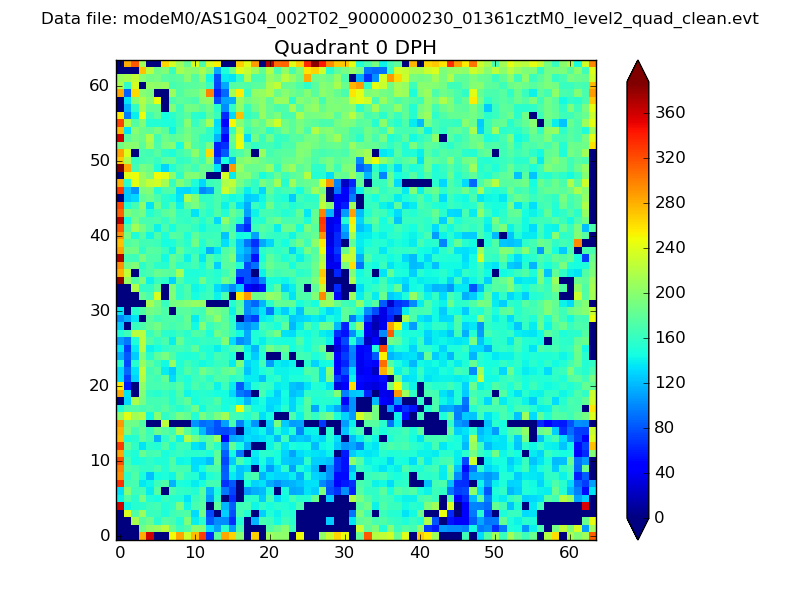 Data file: modeM0/AS1G04_002T02_9000000230_01361cztM0_level2_quad_clean.evt

Quadrant 0 DPH

60
50
40
30
20
10
0

0 10 20 30 40 50 60

360
320
280
240
200
160
120
80
40
0